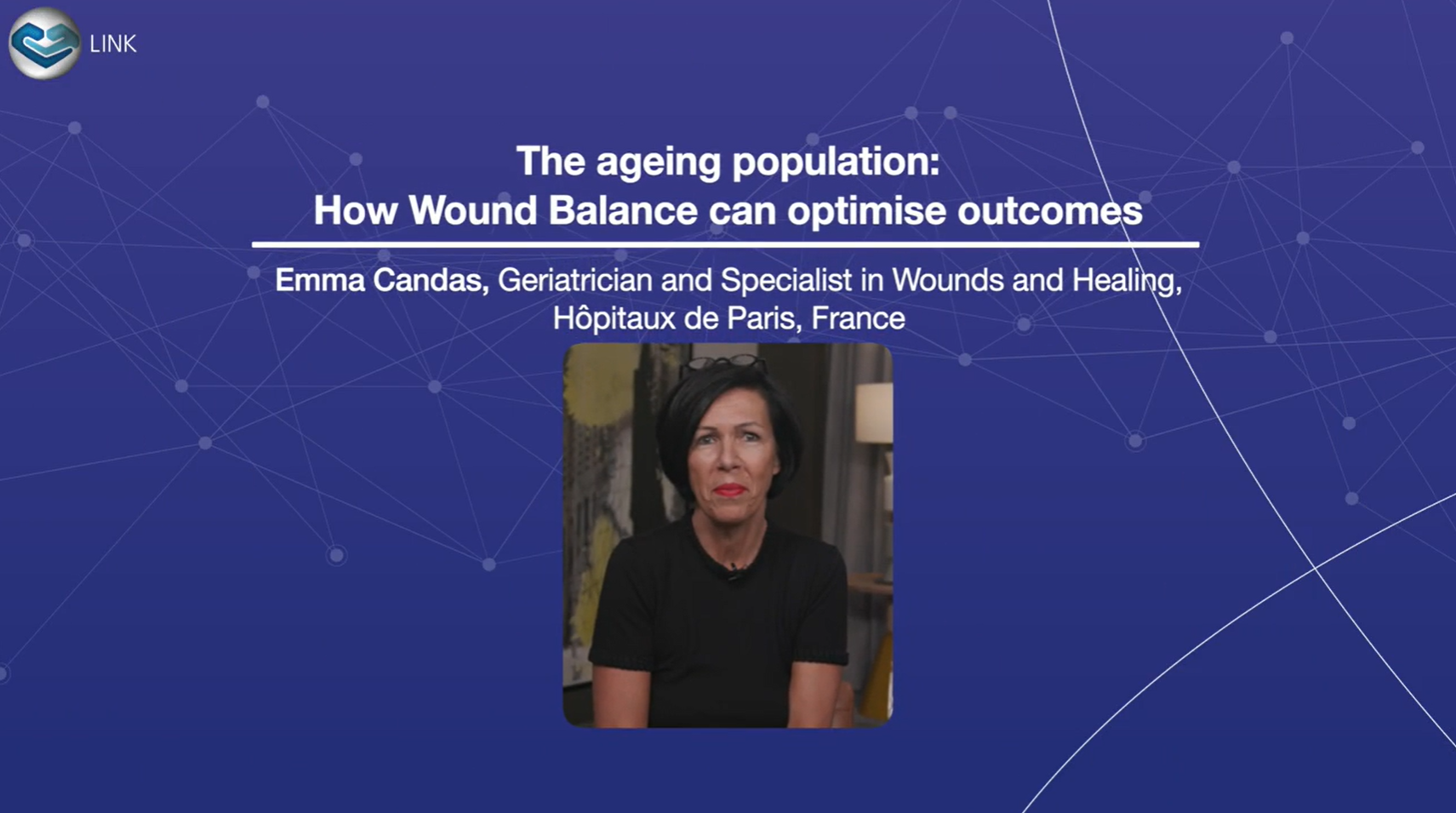 LINK

The ageing population:
How Wound Balance can optimise outcomes

Emma Candas, Geriatrician and Specialist in Wounds and Healing, Hôpitaux de Paris, France